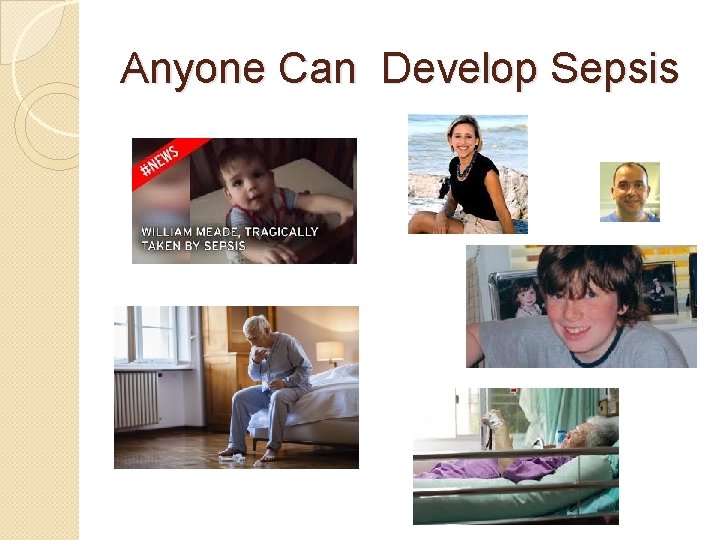 Anyone Can  Develop Sepsis

#NEWS

WILLIAM MEADE, TRAGICALLY TAKEN BY SEPSIS